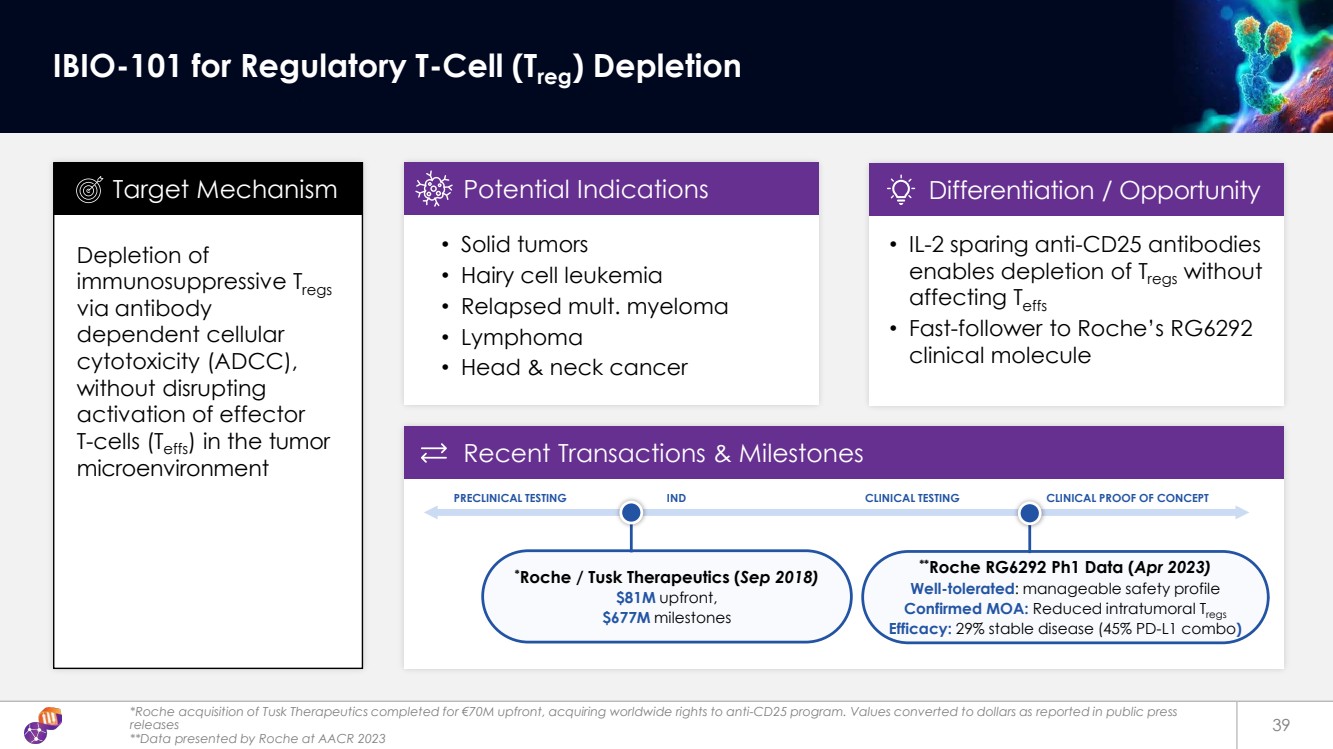 IBIO-101 for Regulatory T-Cell ($T_{reg}$) Depletion

Target Mechanism

Depletion of immunosuppressive $T_{regs}$ via antibody dependent cellular cytotoxicity (ADCC), without disrupting activation of effector T-cells ($T_{effs}$) in the tumor microenvironment

Potential Indications

• Solid tumors
• Hairy cell leukemia
• Relapsed mult. myeloma
• Lymphoma
• Head & neck cancer

Differentiation / Opportunity

• IL-2 sparing anti-CD25 antibodies enables depletion of $T_{regs}$ without affecting $T_{effs}$
• Fast-follower to Roche's RG6292 clinical molecule

Recent Transactions & Milestones

PRECLINICAL TESTING IND CLINICAL TESTING CLINICAL PROOF OF CONCEPT

*Roche / Tusk Therapeutics (Sep 2018)
$81M upfront,
$677M milestones

**Roche RG6292 Ph1 Data (Apr 2023)
Well-tolerated: manageable safety profile
Confirmed MOA: Reduced intratumoral $T_{regs}$
Efficacy: 29% stable disease (45% PD-L1 combo)

*Roche acquisition of Tusk Therapeutics completed for €70M upfront, acquiring worldwide rights to anti-CD25 program. Values converted to dollars as reported in public press releases
**Data presented by Roche at AACR 2023

39